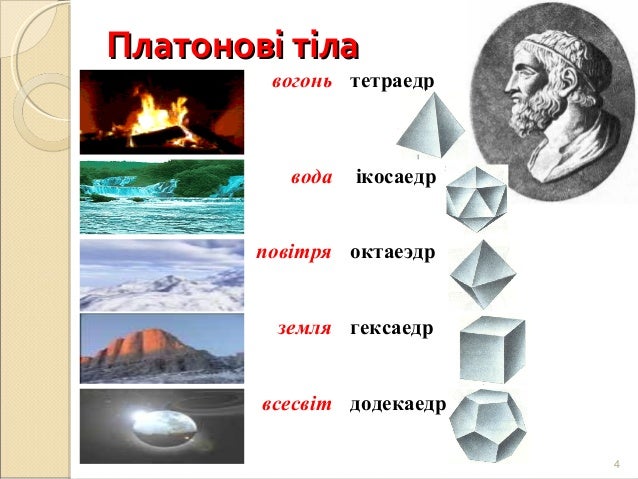 Платонові тіла

вогонь тетраедр

вода ікосаедр

повітря октаеэдр

земля гексаедр

всесвіт додекаедр

4